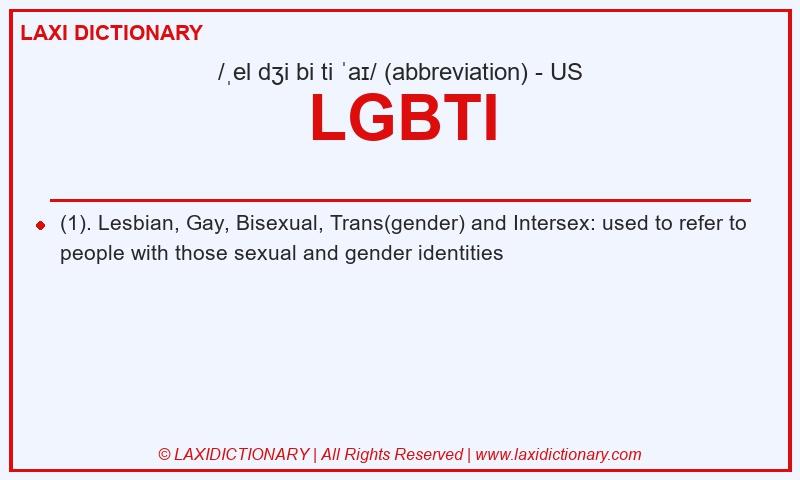 LAXI DICTIONARY

/ˌel dʒi bi ti ˈaɪ/ (abbreviation) - US

LGBTI

(1). Lesbian, Gay, Bisexual, Trans(gender) and Intersex: used to refer to people with those sexual and gender identities

© LAXIDICTIONARY | All Rights Reserved | www.laxidictionary.com